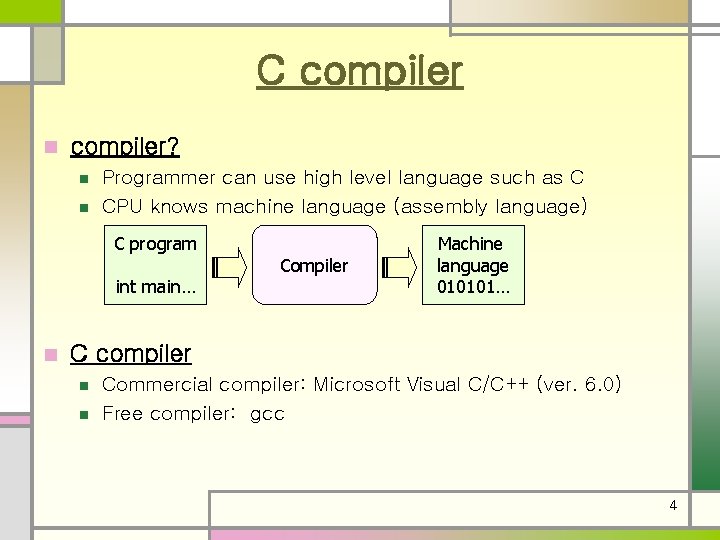 C compiler

compiler?

Programmer can use high level language such as C

CPU knows machine language (assembly language)

C program

int main…

Compiler

Machine language 010101…

C compiler

Commercial compiler: Microsoft Visual C/C++ (ver. 6.0)

Free compiler: gcc

4